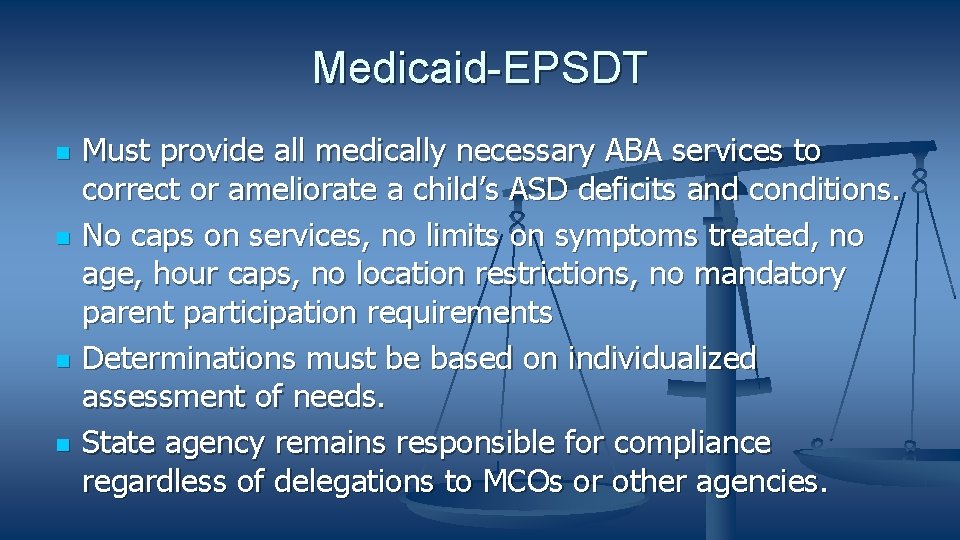 Medicaid-EPSDT

- Must provide all medically necessary ABA services to correct or ameliorate a child’s ASD deficits and conditions.
- No caps on services, no limits on symptoms treated, no age, hour caps, no location restrictions, no mandatory parent participation requirements
- Determinations must be based on individualized assessment of needs.
- State agency remains responsible for compliance regardless of delegations to MCOs or other agencies.